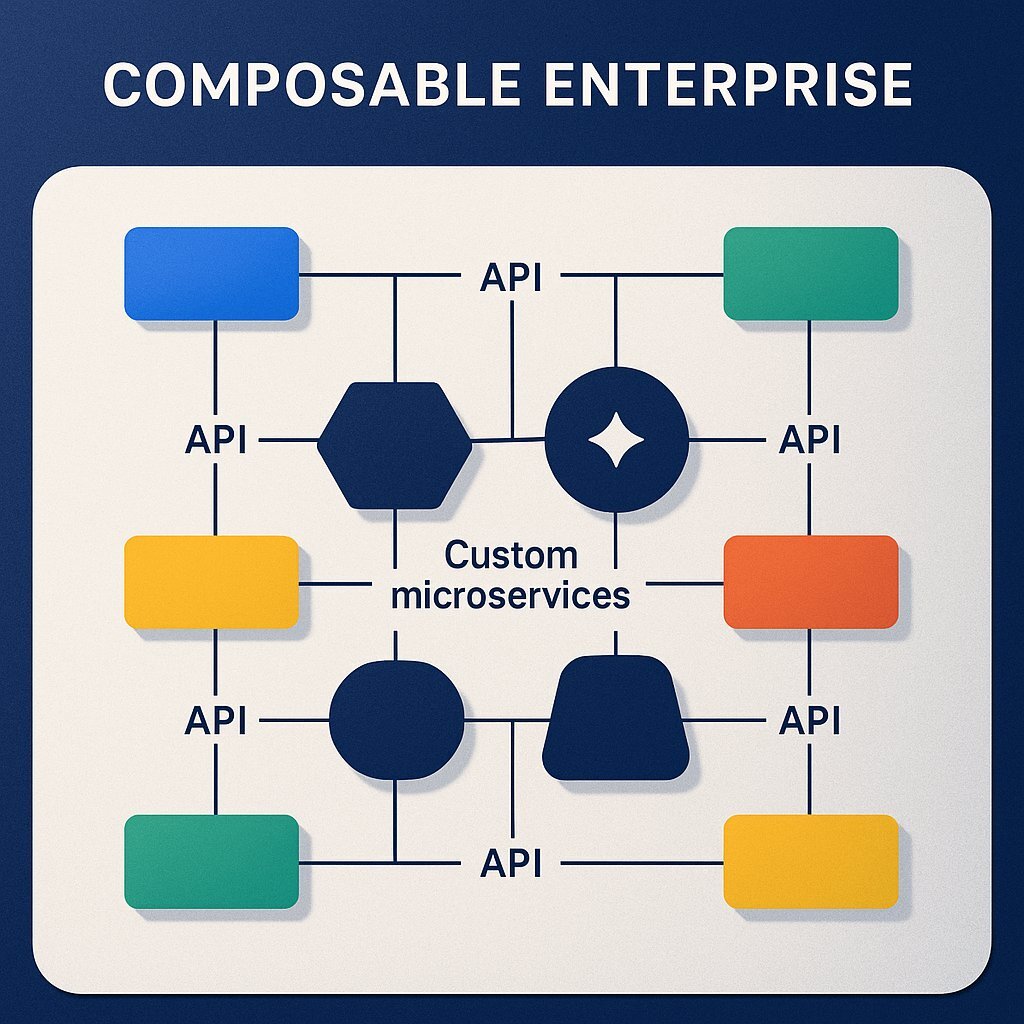 COMPOSABLE ENTERPRISE

API

API

API

Custom microservices

API

API

API